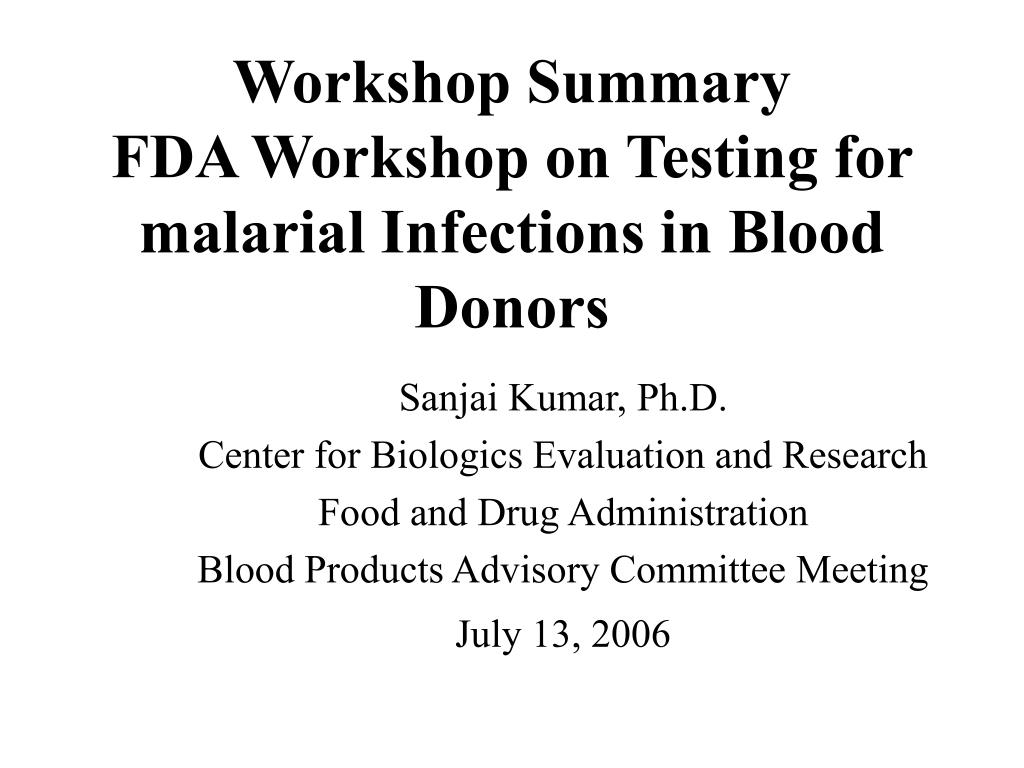 Workshop Summary
FDA Workshop on Testing for malarial Infections in Blood Donors

Sanjai Kumar, Ph.D.
Center for Biologics Evaluation and Research
Food and Drug Administration
Blood Products Advisory Committee Meeting
July 13, 2006